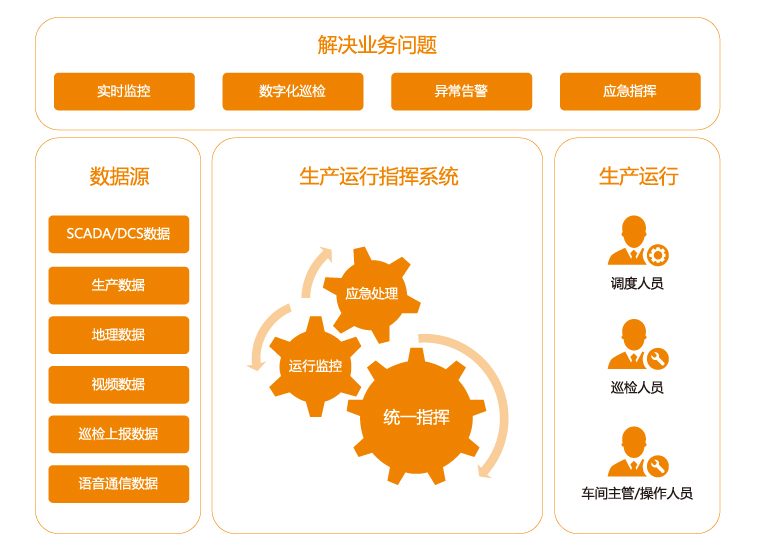 解决业务问题

实时监控

数字化巡检

异常告警

应急指挥

数据源

SCADA/DCS数据

生产数据

地理数据

视频数据

巡检上报数据

语音通信数据

生产运行指挥系统

应急处理

运行监控

统一指挥

生产运行

调度人员

巡检人员

车间主管/操作人员